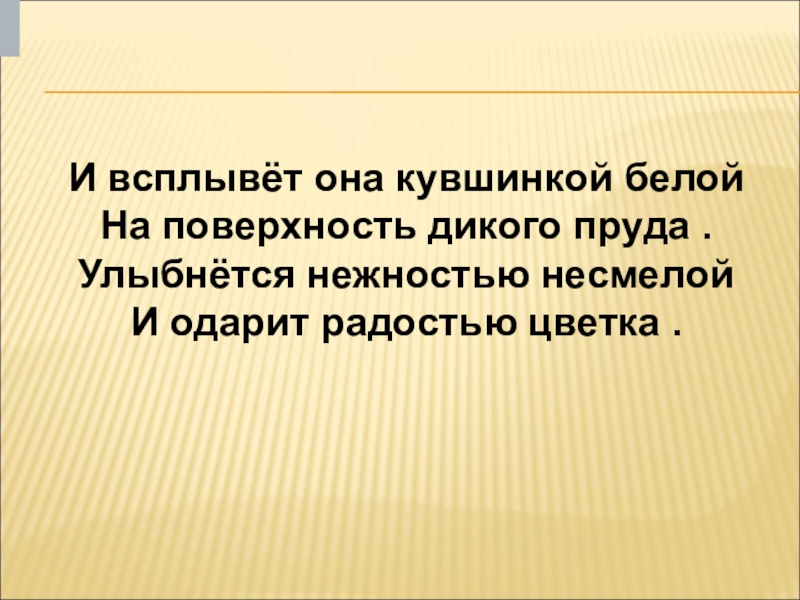 И всплывёт она кувшинкой белой
На поверхность дикого пруда .
Улыбнётся нежностью несмелой
И одарит радостью цветка .